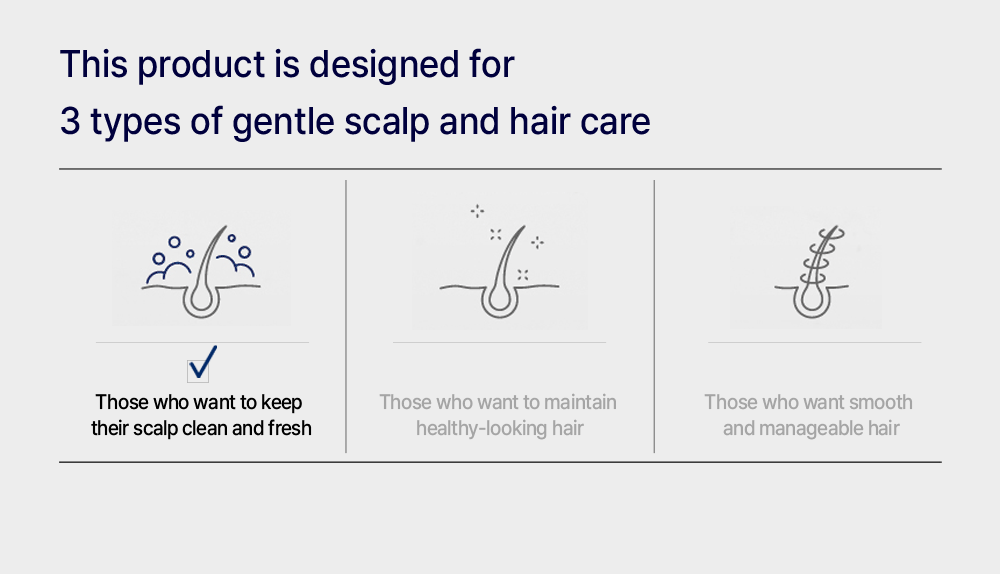 This product is designed for
3 types of gentle scalp and hair care

Those who want to keep their scalp clean and fresh

Those who want to maintain healthy-looking hair

Those who want smooth and manageable hair